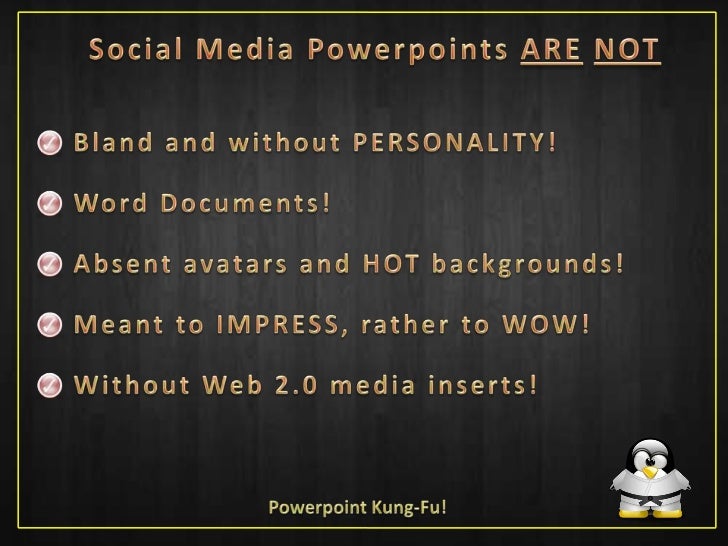 Social Media Powerpoints ARE NOT

Bland and without PERSONALITY!

Word Documents!

Absent avatars and HOT backgrounds!

Meant to IMPRESS, rather to WOW!

Without Web 2.0 media inserts!

Powerpoint Kung-Fu!